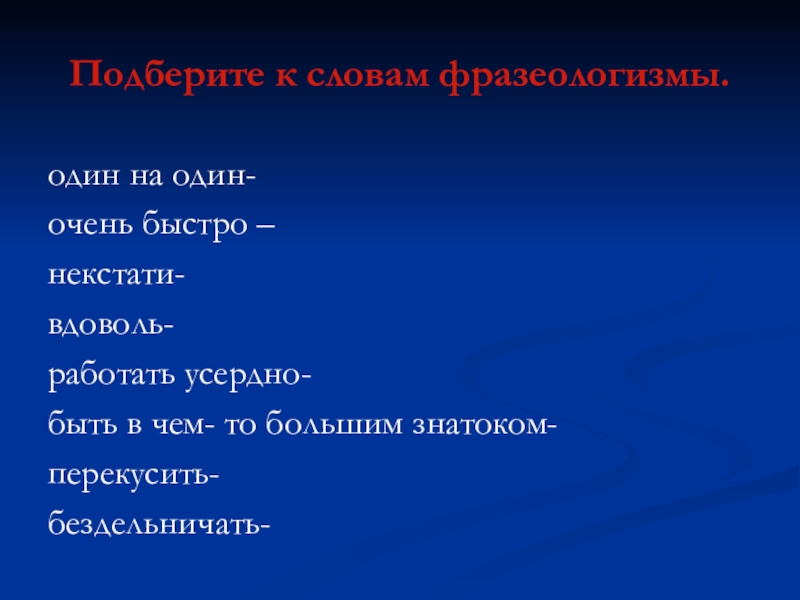 Подберите к словам фразеологизмы.

один на один-
очень быстро –
некстати-
вдоволь-
работать усердно-
быть в чем- то большим знатоком-
перекусить-
бездельничать-